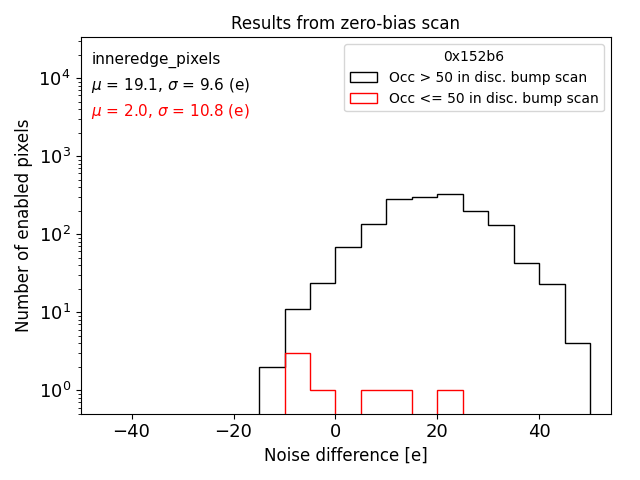 Results from zero-bias scan

inneredge_pixels
$\mu$ = 19.1, $\sigma$ = 9.6 (e)
$\mu$ = 2.0, $\sigma$ = 10.8 (e)

0x152b6
Occ > 50 in disc. bump scan
Occ <= 50 in disc. bump scan

Number of enabled pixels

$10^4$
$10^3$
$10^2$
$10^1$
$10^0$

−40
−20
0
20
40

Noise difference [e]